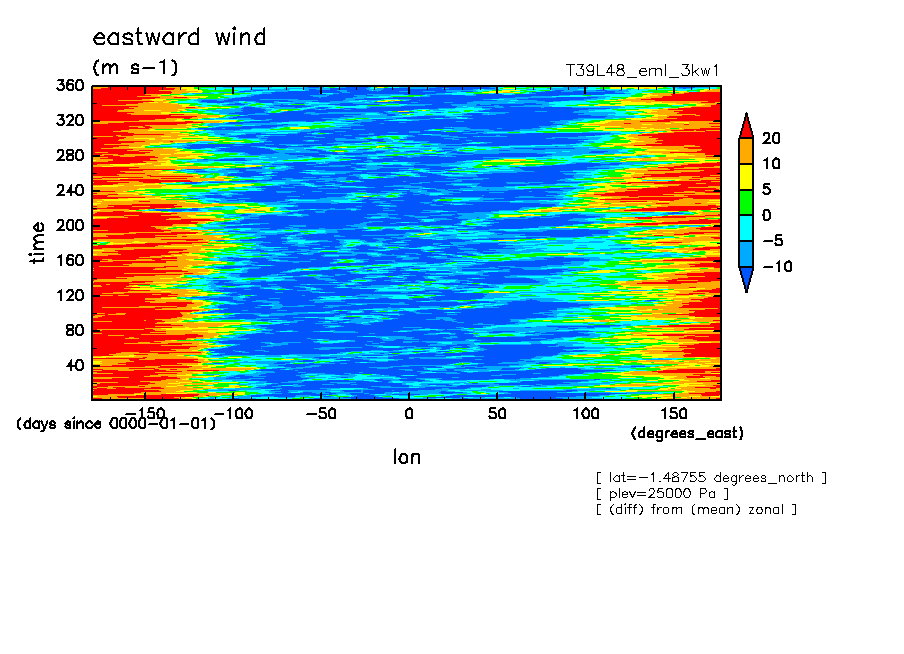 eastward wind
(m s-1)
T39L48_eml_3kw1

360
320
280
240
200
160
120
80
40
time

20
10
5
0
-5
-10

-150 -100 -50 0 50 100 150
(days since 0000-01-01)
(degrees_east)
lon

[ lat=-1.48755 degrees_north ]
[ plev=25000 Pa ]
[ (diff) from (mean) zonal ]